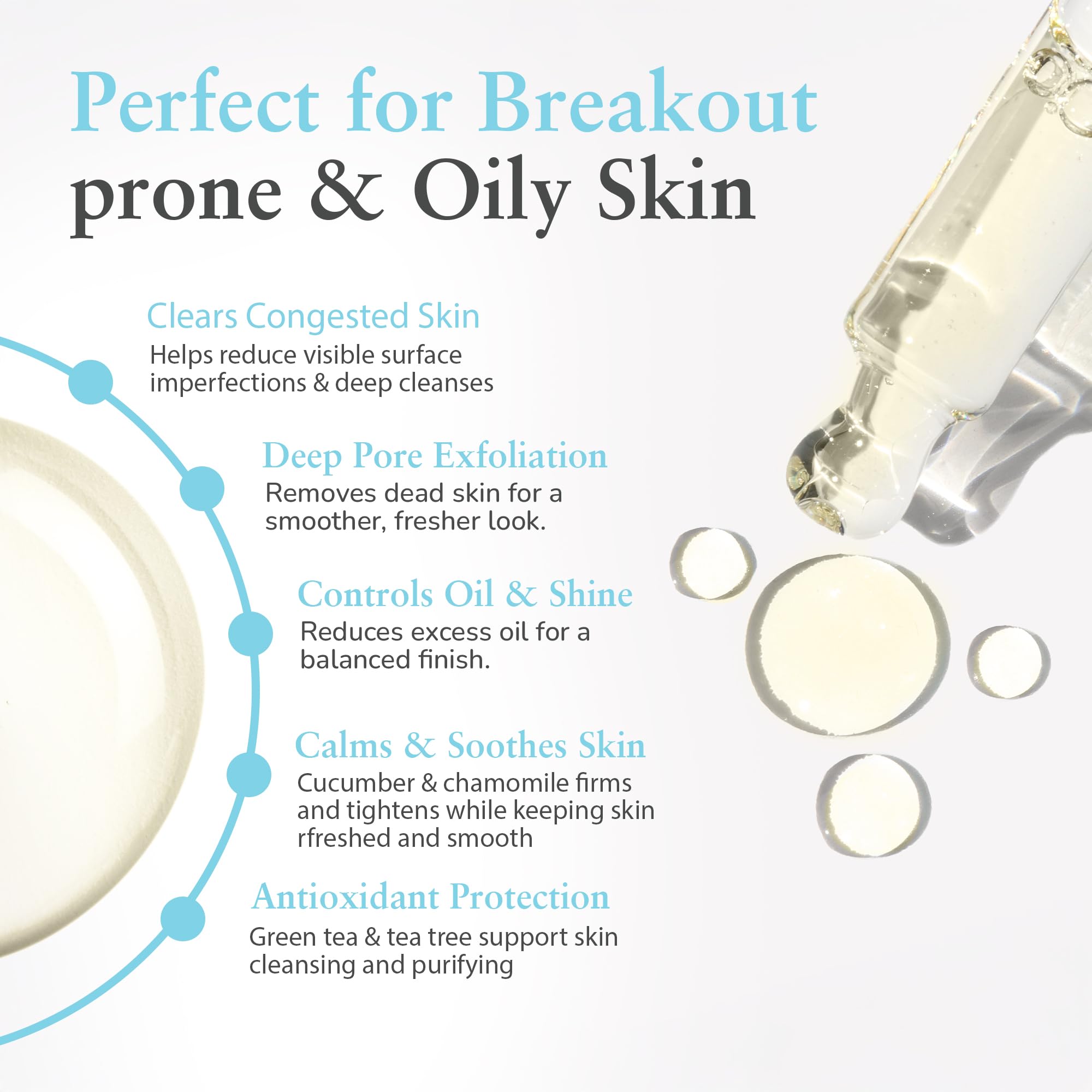 Perfect for Breakout prone & Oily Skin

Clears Congested Skin
Helps reduce visible surface imperfections & deep cleanses

Deep Pore Exfoliation
Removes dead skin for a smoother, fresher look.

Controls Oil & Shine
Reduces excess oil for a balanced finish.

Calms & Soothes Skin
Cucumber & chamomile firms and tightens while keeping skin rfreshed and smooth

Antioxidant Protection
Green tea & tea tree support skin cleansing and purifying